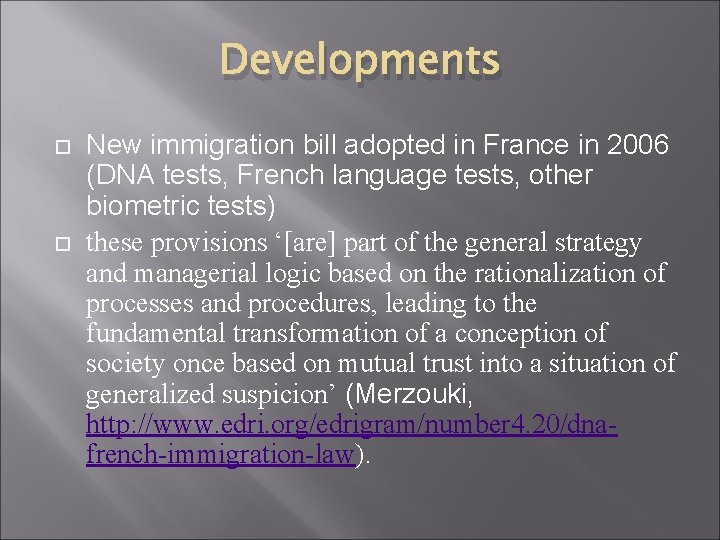 Developments

New immigration bill adopted in France in 2006 (DNA tests, French language tests, other biometric tests)

these provisions ‘[are] part of the general strategy and managerial logic based on the rationalization of processes and procedures, leading to the fundamental transformation of a conception of society once based on mutual trust into a situation of generalized suspicion’ (Merzouki, http://www.edri.org/edrigram/number4.20/dna-french-immigration-law).